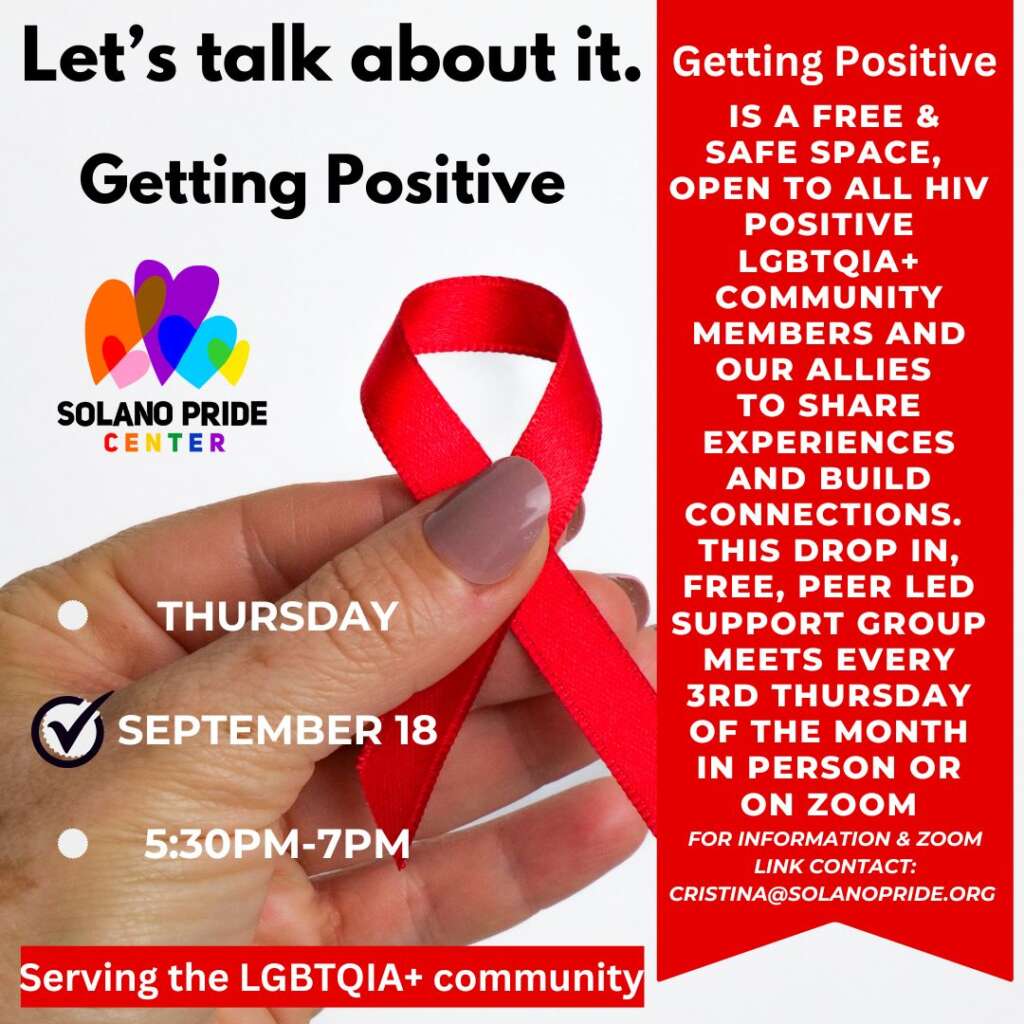 Let's talk about it.

Getting Positive

SOLANO PRIDE
CENTER

THURSDAY

SEPTEMBER 18

5:30PM-7PM

Serving the LGBTQIA+ community

Getting Positive

IS A FREE & SAFE SPACE, OPEN TO ALL HIV POSITIVE LGBTQIA+ COMMUNITY MEMBERS AND OUR ALLIES TO SHARE EXPERIENCES AND BUILD CONNECTIONS. THIS DROP IN, FREE, PEER LED SUPPORT GROUP MEETS EVERY 3RD THURSDAY OF THE MONTH IN PERSON OR ON ZOOM

FOR INFORMATION & ZOOM LINK CONTACT: CRISTINA@SOLANOPRIDE.ORG